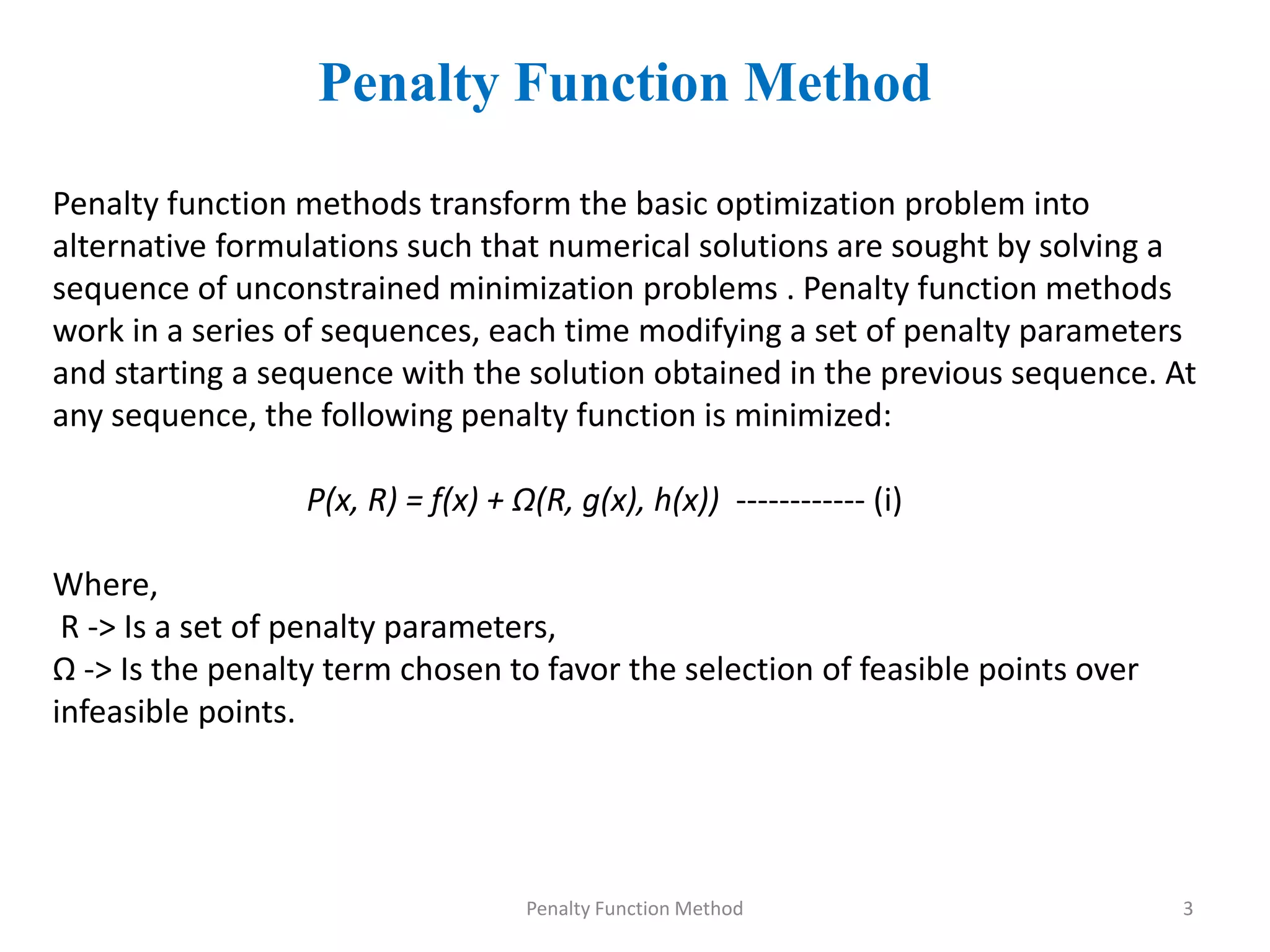 Penalty Function Method

Penalty function methods transform the basic optimization problem into alternative formulations such that numerical solutions are sought by solving a sequence of unconstrained minimization problems . Penalty function methods work in a series of sequences, each time modifying a set of penalty parameters and starting a sequence with the solution obtained in the previous sequence. At any sequence, the following penalty function is minimized:

$P(x, R) = f(x) + \Omega(R, g(x), h(x))$ ------------ (i)

Where,
R -> Is a set of penalty parameters,
Ω -> Is the penalty term chosen to favor the selection of feasible points over infeasible points.

Penalty Function Method

3